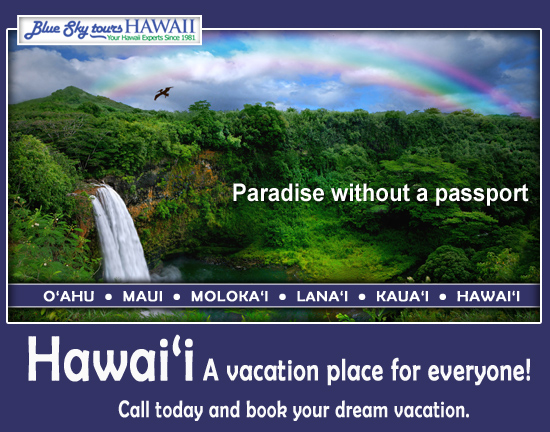 Blue Sky tours HAWAII
Your Hawaii Experts Since 1981

Paradise without a passport

O'AHU • MAUI • MOLOKA'I • LANA'I • KAUA'I • HAWAI'I

Hawai'i A vacation place for everyone!

Call today and book your dream vacation.